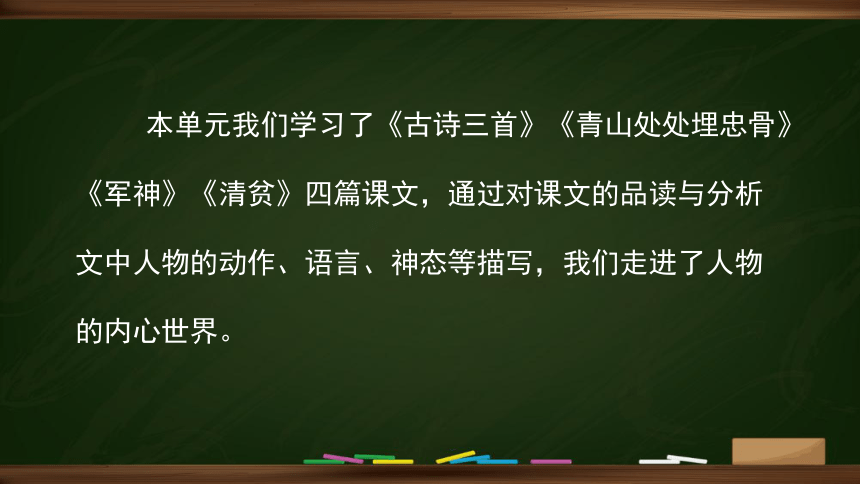 本单元我们学习了《古诗三首》《青山处处埋忠骨》《军神》《清贫》四篇课文，通过对课文的品读与分析文中人物的动作、语言、神态等描写，我们走进了人物的内心世界。